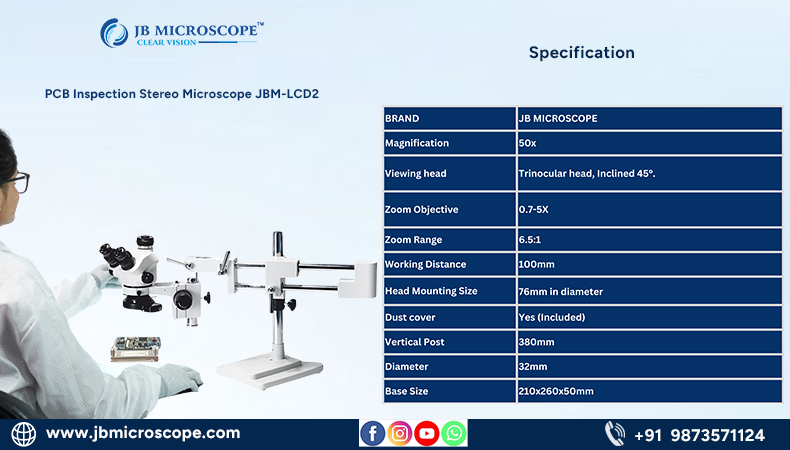 JB MICROSCOPE™
CLEAR VISION

Specification

PCB Inspection Stereo Microscope JBM-LCD2

| BRAND | JB MICROSCOPE |
|---|---|
| Magnification | 50x |
| Viewing head | Trinocular head, Inclined 45°. |
| Zoom Objective | 0.7-5X |
| Zoom Range | 6.5:1 |
| Working Distance | 100mm |
| Head Mounting Size | 76mm in diameter |
| Dust cover | Yes (Included) |
| Vertical Post | 380mm |
| Diameter | 32mm |
| Base Size | 210x260x50mm |

www.jbmicroscope.com

+91 9873571124